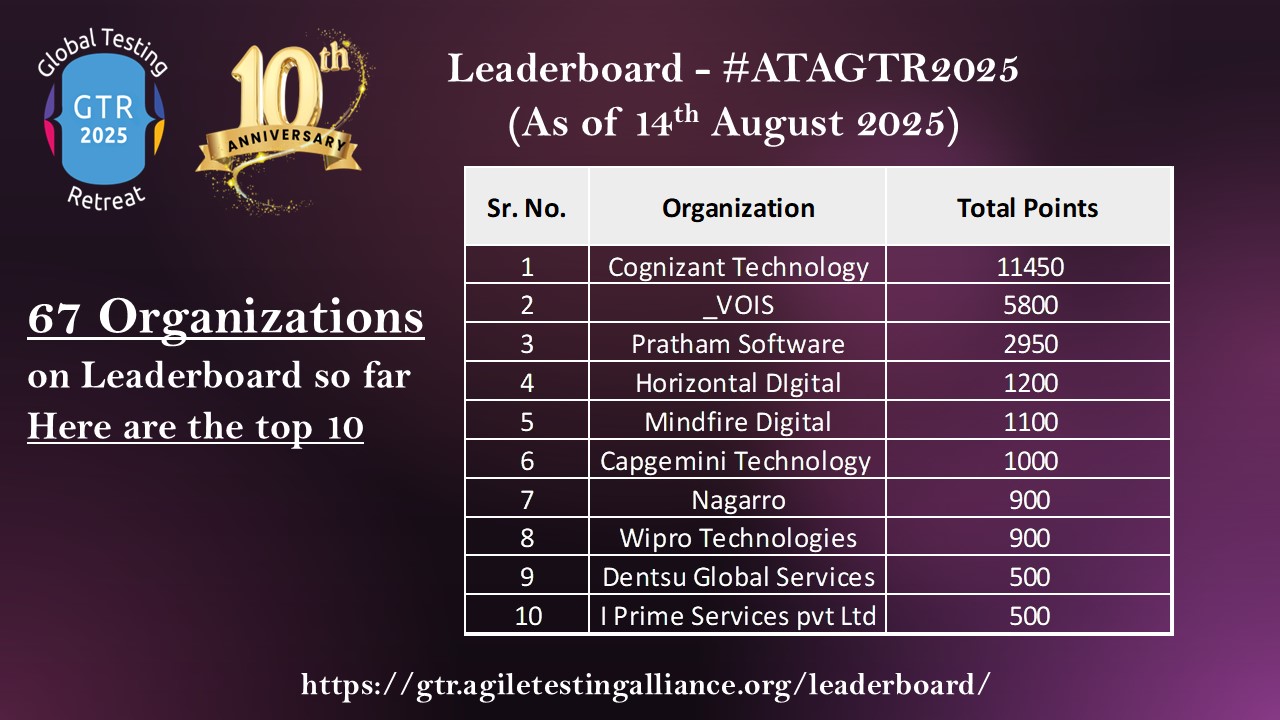 Global Testing
GTR
2025
Retreat

10th
ANNIVERSARY

Leaderboard - #ATAGTR2025
(As of 14th August 2025)

67 Organizations
on Leaderboard so far
Here are the top 10

| Sr. No. | Organization | Total Points |
|---|---|---|
| 1 | Cognizant Technology | 11450 |
| 2 | _VOIS | 5800 |
| 3 | Pratham Software | 2950 |
| 4 | Horizontal DIgital | 1200 |
| 5 | Mindfire Digital | 1100 |
| 6 | Capgemini Technology | 1000 |
| 7 | Nagarro | 900 |
| 8 | Wipro Technologies | 900 |
| 9 | Dentsu Global Services | 500 |
| 10 | I Prime Services pvt Ltd | 500 |

https://gtr.agiletestingalliance.org/leaderboard/